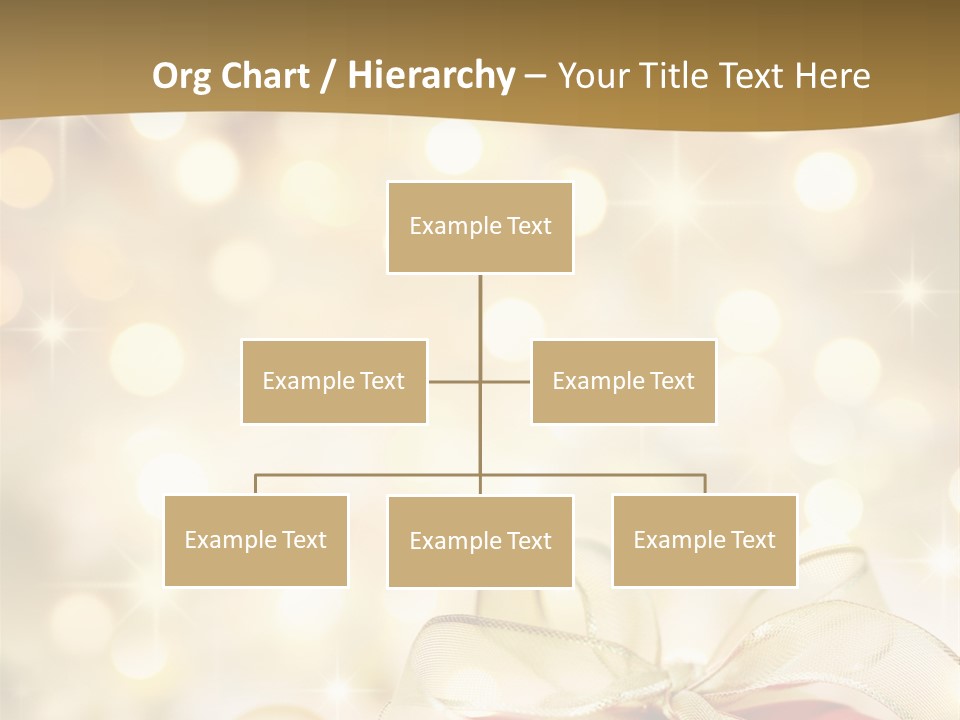 Org Chart / Hierarchy – Your Title Text Here

Example Text

Example Text

Example Text

Example Text

Example Text

Example Text